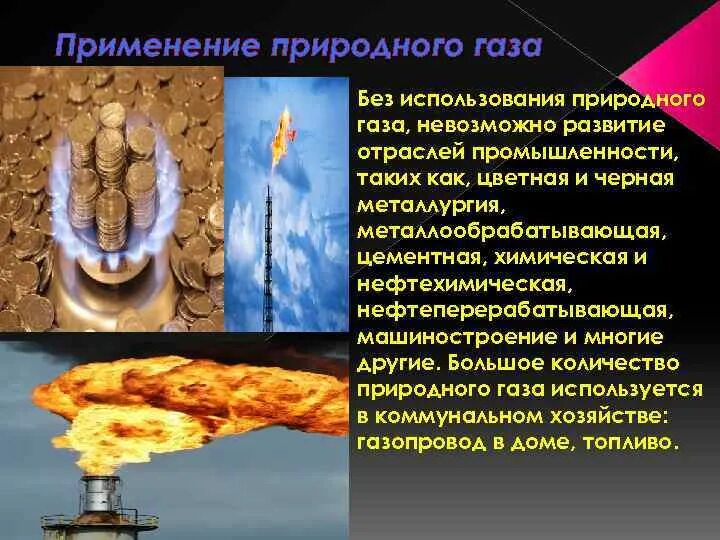 Применение природного газа

Без использования природного газа, невозможно развитие отраслей промышленности, таких как, цветная и черная металлургия, металлообрабатывающая, цементная, химическая и нефтехимическая, нефтеперерабатывающая, машиностроение и многие другие. Большое количество природного газа используется в коммунальном хозяйстве: газопровод в доме, топливо.